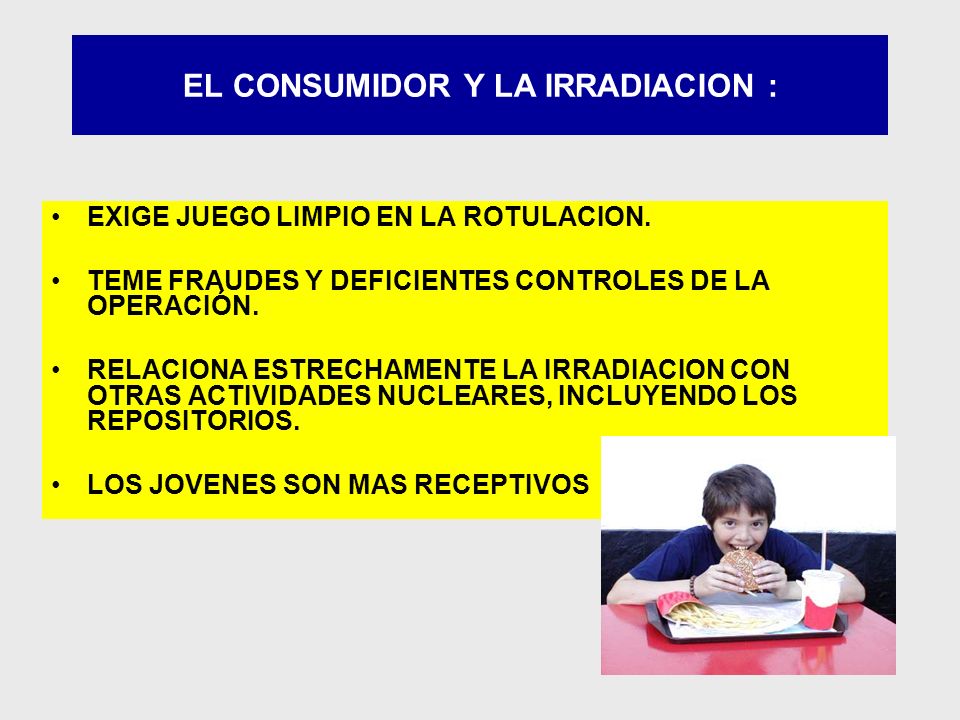 EL CONSUMIDOR Y LA IRRADIACION :

• EXIGE JUEGO LIMPIO EN LA ROTULACION.

• TEME FRAUDES Y DEFICIENTES CONTROLES DE LA OPERACIÓN.

• RELACIONA ESTRECHAMENTE LA IRRADIACION CON OTRAS ACTIVIDADES NUCLEARES, INCLUYENDO LOS REPOSITORIOS.

• LOS JOVENES SON MAS RECEPTIVOS